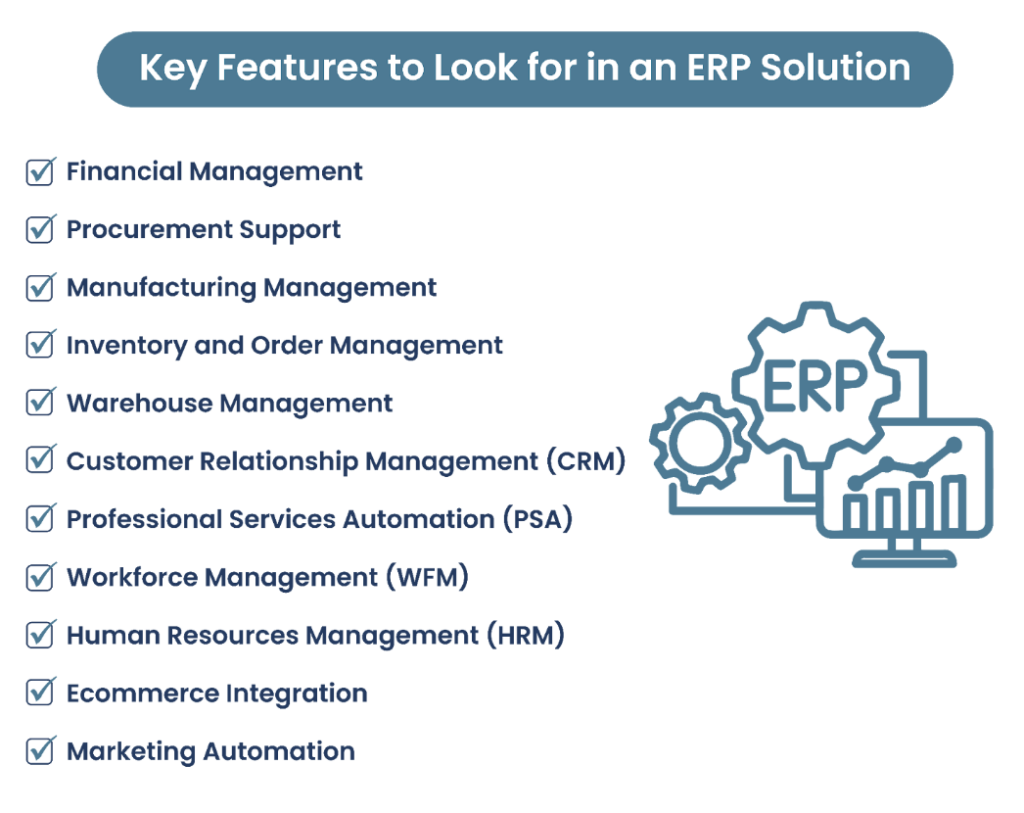 Key Features to Look for in an ERP Solution

Financial Management

Procurement Support

Manufacturing Management

Inventory and Order Management

Warehouse Management

Customer Relationship Management (CRM)

Professional Services Automation (PSA)

Workforce Management (WFM)

Human Resources Management (HRM)

Ecommerce Integration

Marketing Automation

ERP